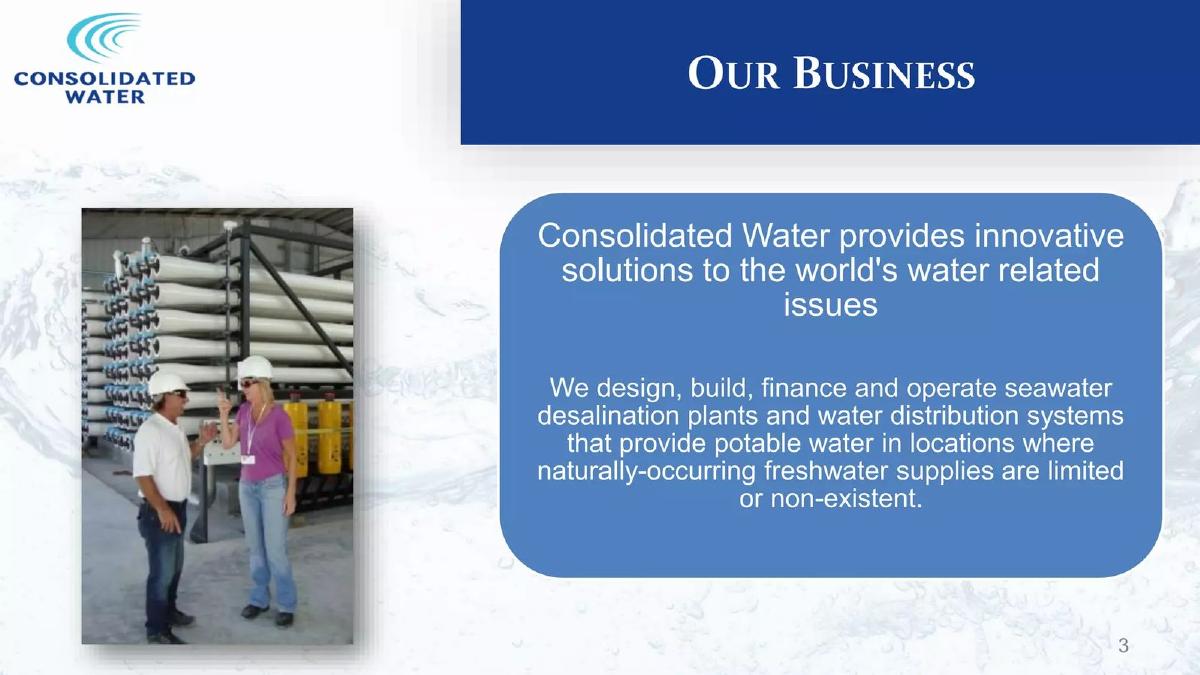 CONSOLIDATED WATER

OUR BUSINESS

Consolidated Water provides innovative solutions to the world's water related issues

We design, build, finance and operate seawater desalination plants and water distribution systems that provide potable water in locations where naturally-occurring freshwater supplies are limited or non-existent.

3